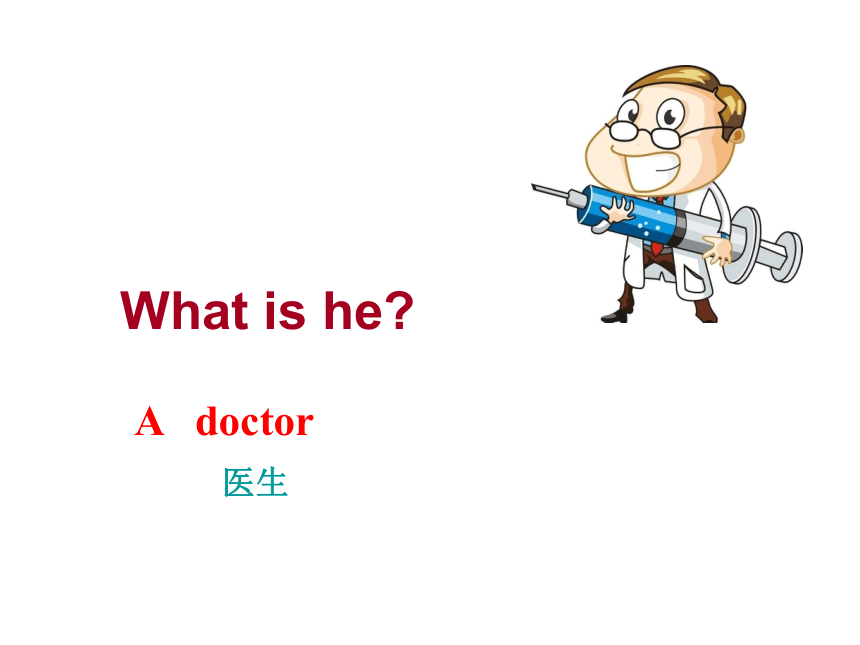 What is he?

A doctor

医生